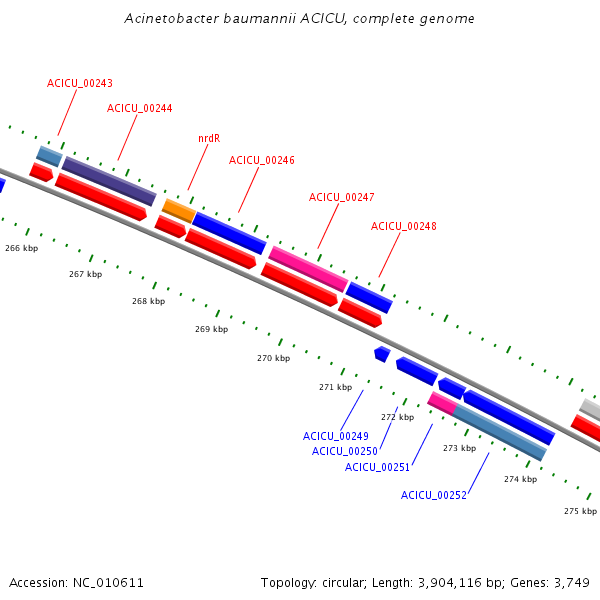 Acinetobacter baumannii ACICU, complete genome

ACICU_00243
ACICU_00244
nrdR
ACICU_00246
ACICU_00247
ACICU_00248

266 kbp
267 kbp
268 kbp
269 kbp
270 kbp
271 kbp
272 kbp
273 kbp
274 kbp
275 kbp

ACICU_00249
ACICU_00250
ACICU_00251
ACICU_00252

Accession: NC_010611

Topology: circular; Length: 3,904,116 bp; Genes: 3,749